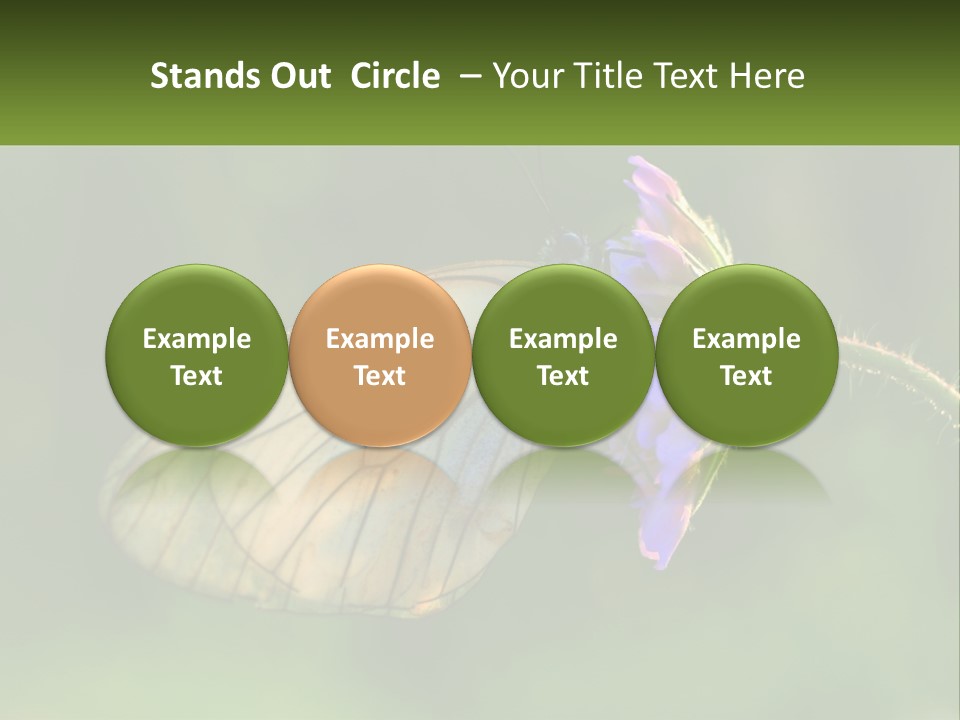 Stands Out Circle – Your Title Text Here

Example Text

Example Text

Example Text

Example Text